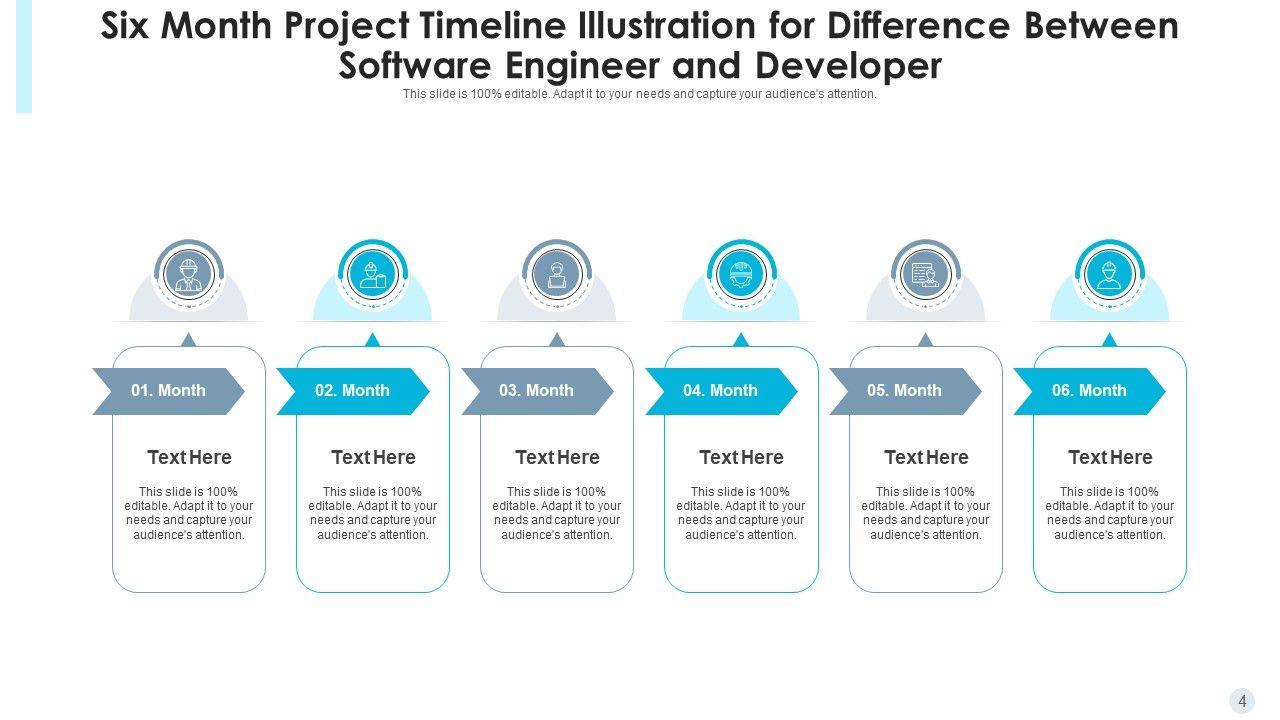 Six Month Project Timeline Illustration for Difference Between Software Engineer and Developer

This slide is 100% editable. Adapt it to your needs and capture your audience's attention.

01. Month

Text Here

This slide is 100% editable. Adapt it to your needs and capture your audience's attention.

02. Month

Text Here

This slide is 100% editable. Adapt it to your needs and capture your audience's attention.

03. Month

Text Here

This slide is 100% editable. Adapt it to your needs and capture your audience's attention.

04. Month

Text Here

This slide is 100% editable. Adapt it to your needs and capture your audience's attention.

05. Month

Text Here

This slide is 100% editable. Adapt it to your needs and capture your audience's attention.

06. Month

Text Here

This slide is 100% editable. Adapt it to your needs and capture your audience's attention.

4